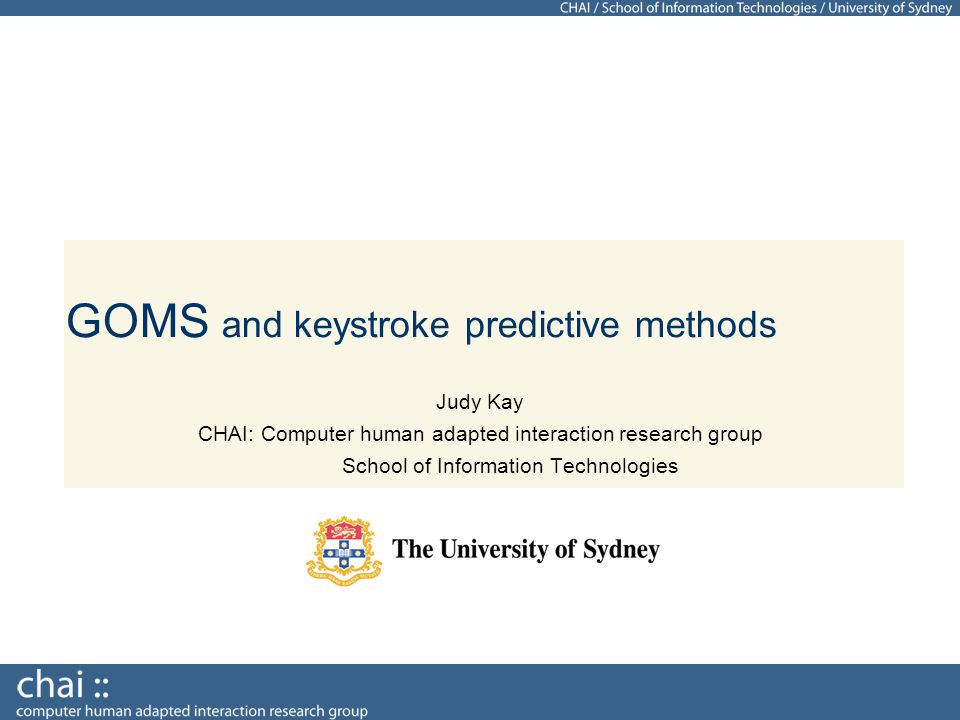 CHAI / School of Information Technologies / University of Sydney

GOMS and keystroke predictive methods

Judy Kay
CHAI: Computer human adapted interaction research group
School of Information Technologies

The University of Sydney

chai ::
computer human adapted interaction research group